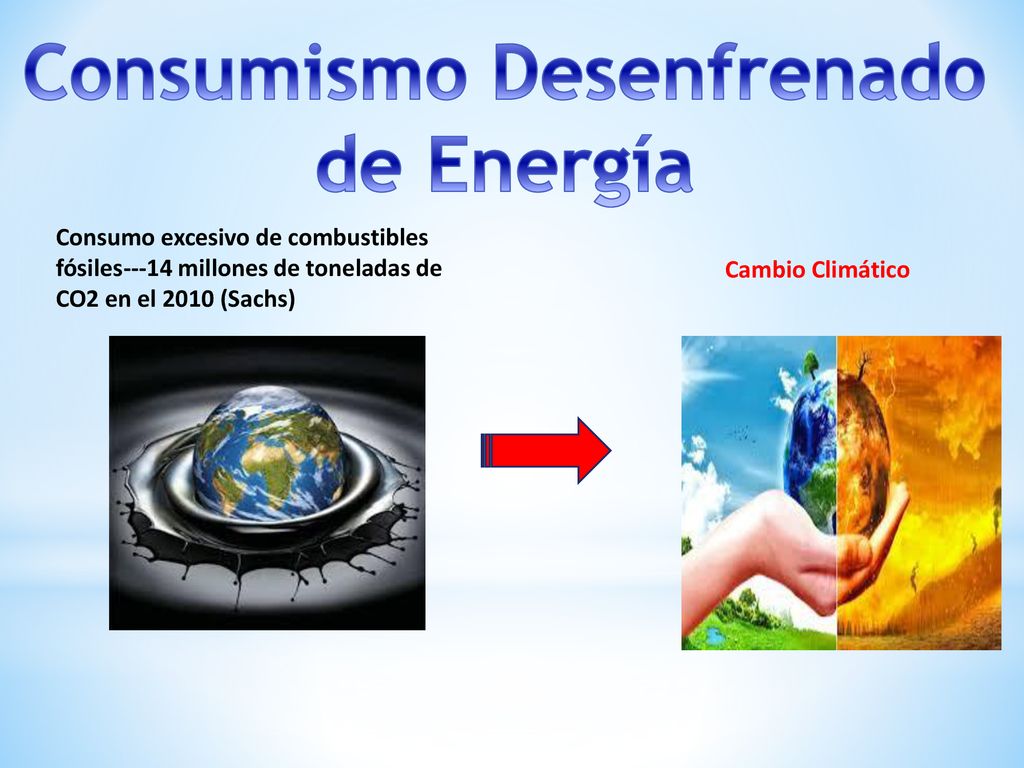 Consumismo Desenfrenado de Energía

Consumo excesivo de combustibles fósiles---14 millones de toneladas de CO2 en el 2010 (Sachs)

Cambio Climático